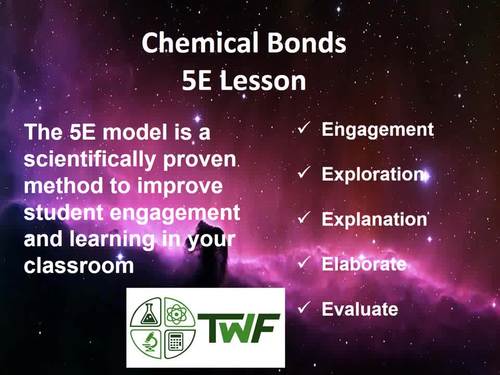 Chemical Bonds
5E Lesson

The 5E model is a scientifically proven method to improve student engagement and learning in your classroom

✓ Engagement

✓ Exploration

✓ Explanation

✓ Elaborate

✓ Evaluate

TWF